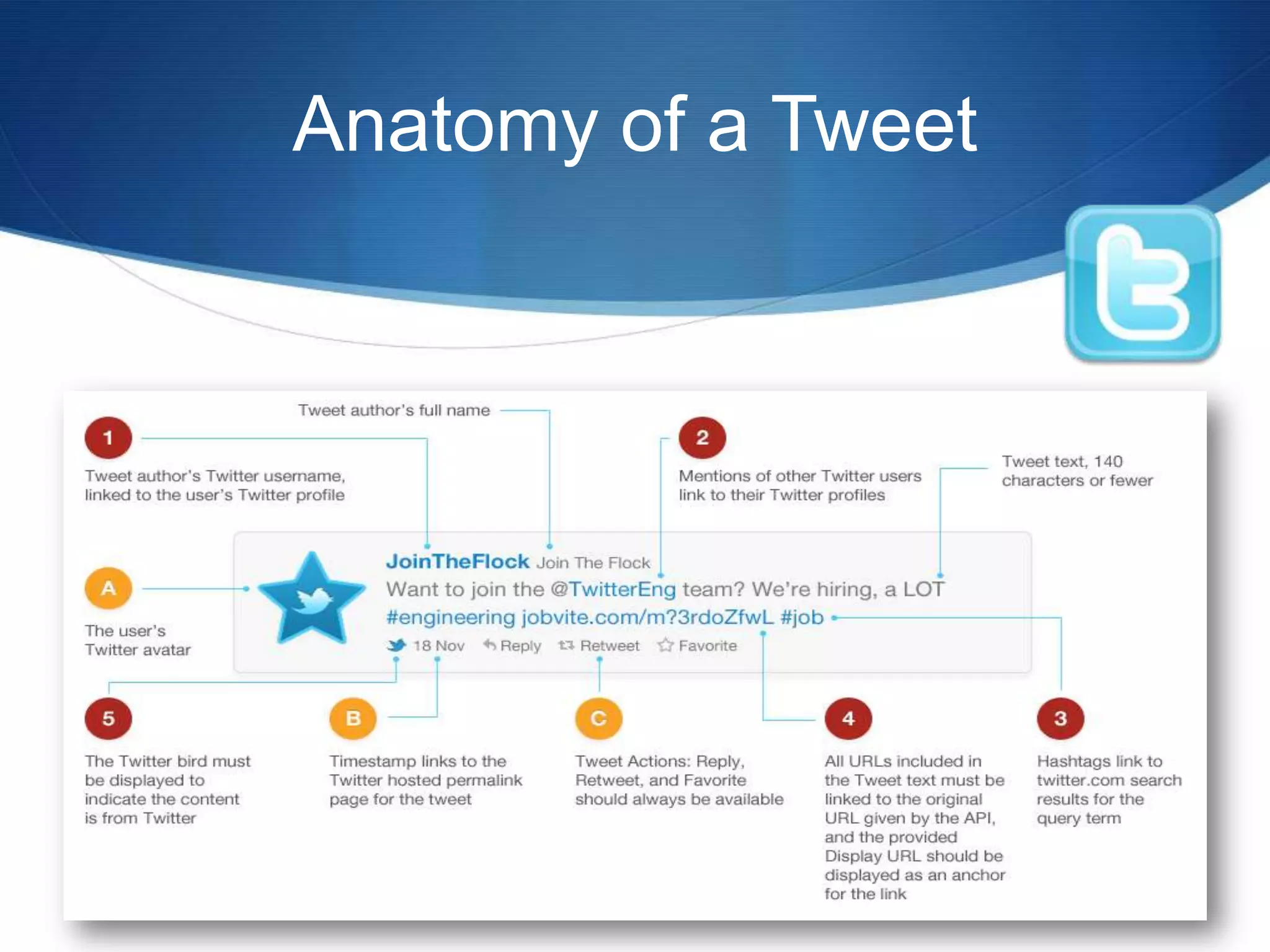 Anatomy of a Tweet

Tweet author's full name

1

Tweet author's Twitter username, linked to the user's Twitter profile

2

Mentions of other Twitter users link to their Twitter profiles

Tweet text, 140 characters or fewer

A

The user's Twitter avatar

JoinTheFlock Join The Flock
Want to join the @TwitterEng team? We're hiring, a LOT #engineering jobvite.com/m?3rdoZfwL #job
18 Nov Reply Retweet Favorite

5

The Twitter bird must be displayed to indicate the content is from Twitter

B

Timestamp links to the Twitter hosted permalink page for the tweet

C

Tweet Actions: Reply, Retweet, and Favorite should always be available

4

All URLs included in the Tweet text must be linked to the original URL given by the API, and the provided Display URL should be displayed as an anchor for the link

3

Hashtags link to twitter.com search results for the query term